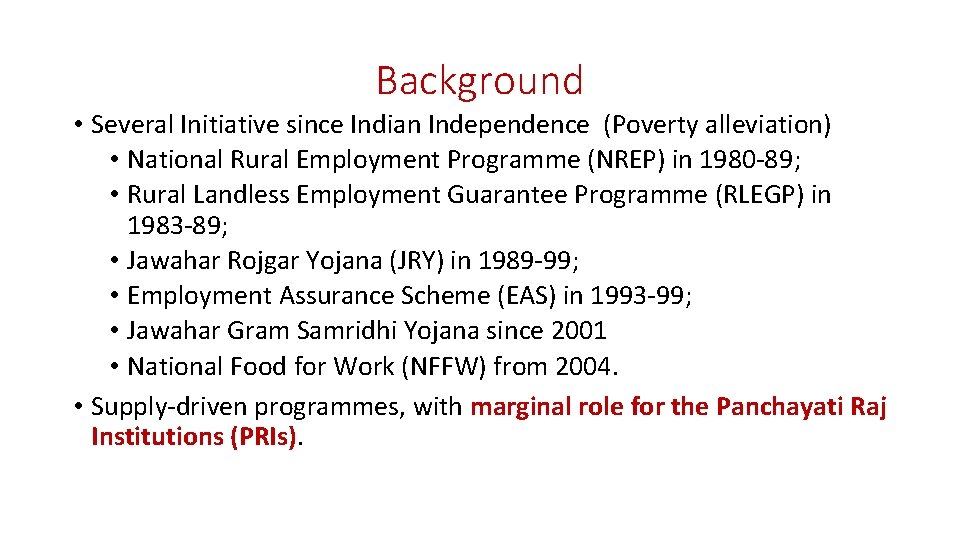 Background

• Several Initiative since Indian Independence (Poverty alleviation)
  • National Rural Employment Programme (NREP) in 1980-89;
  • Rural Landless Employment Guarantee Programme (RLEGP) in 1983-89;
  • Jawahar Rojgar Yojana (JRY) in 1989-99;
  • Employment Assurance Scheme (EAS) in 1993-99;
  • Jawahar Gram Samridhi Yojana since 2001
  • National Food for Work (NFFW) from 2004.
• Supply-driven programmes, with marginal role for the Panchayati Raj Institutions (PRIs).